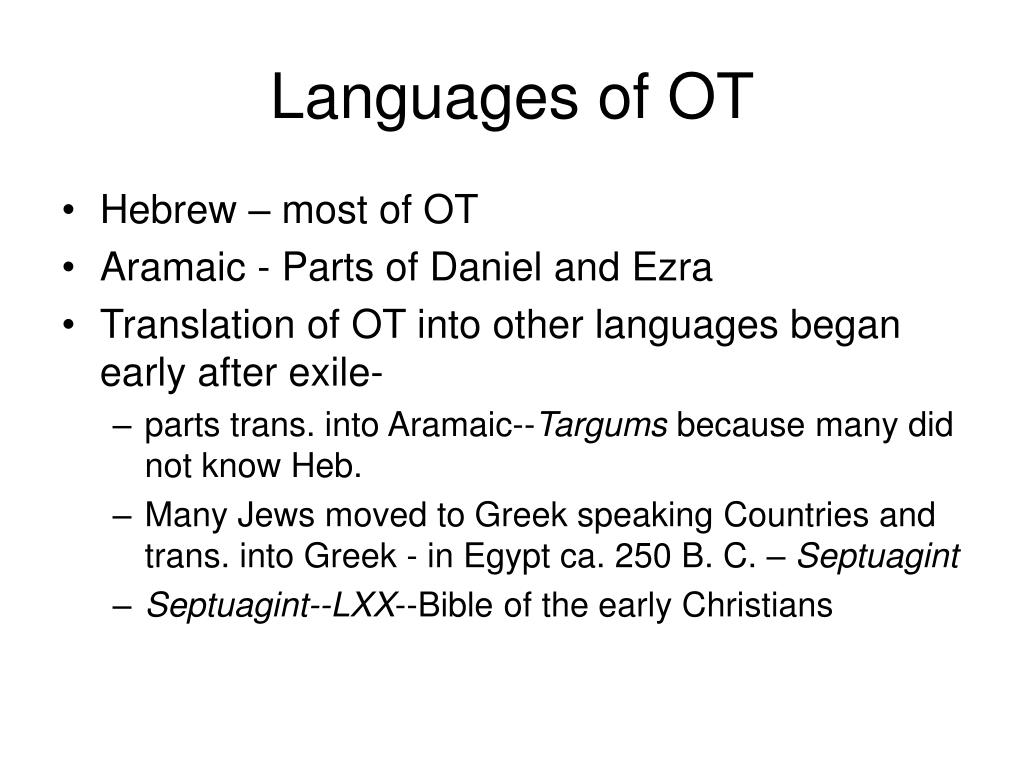 Languages of OT

• Hebrew – most of OT
• Aramaic - Parts of Daniel and Ezra
• Translation of OT into other languages began early after exile-
– parts trans. into Aramaic--Targums because many did not know Heb.
– Many Jews moved to Greek speaking Countries and trans. into Greek - in Egypt ca. 250 B. C. – Septuagint
– Septuagint--LXX--Bible of the early Christians